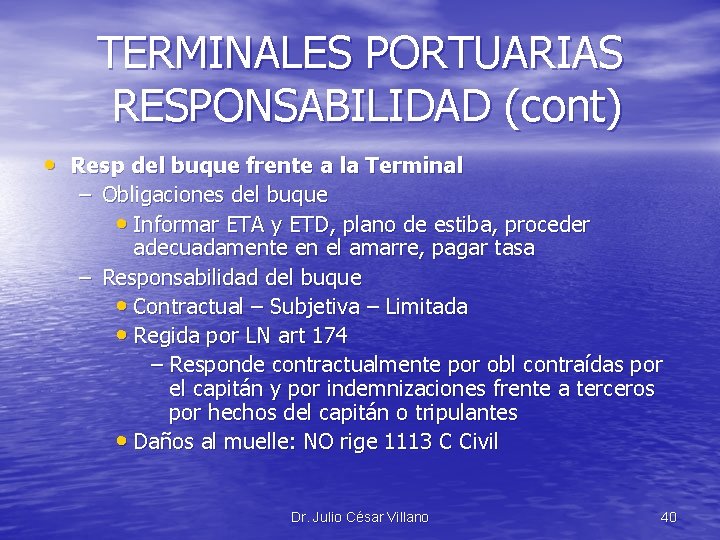 TERMINALES PORTUARIAS RESPONSABILIDAD (cont)

• Resp del buque frente a la Terminal
– Obligaciones del buque
• Informar ETA y ETD, plano de estiba, proceder adecuadamente en el amarre, pagar tasa
– Responsabilidad del buque
• Contractual – Subjetiva – Limitada
• Regida por LN art 174
– Responde contractualmente por obl contraídas por el capitán y por indemnizaciones frente a terceros por hechos del capitán o tripulantes
• Daños al muelle: NO rige 1113 C Civil

Dr. Julio César Villano

40